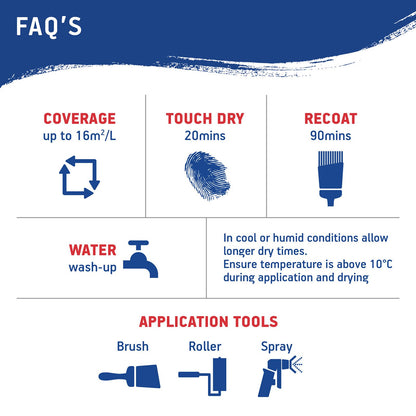 FAQ'S

COVERAGE
up to $16m^2/L$

TOUCH DRY
20mins

RECOAT
90mins

WATER
wash-up

In cool or humid conditions allow longer dry times.
Ensure temperature is above 10°C during application and drying

APPLICATION TOOLS

Brush

Roller

Spray